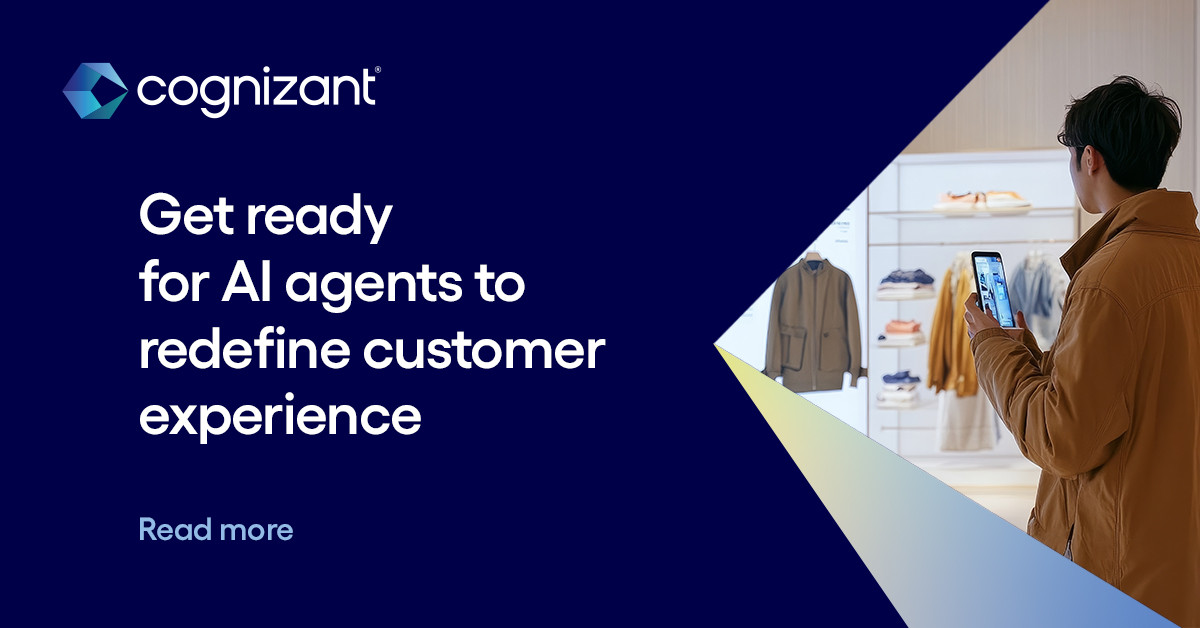 cognizant®

Get ready for AI agents to redefine customer experience

Read more